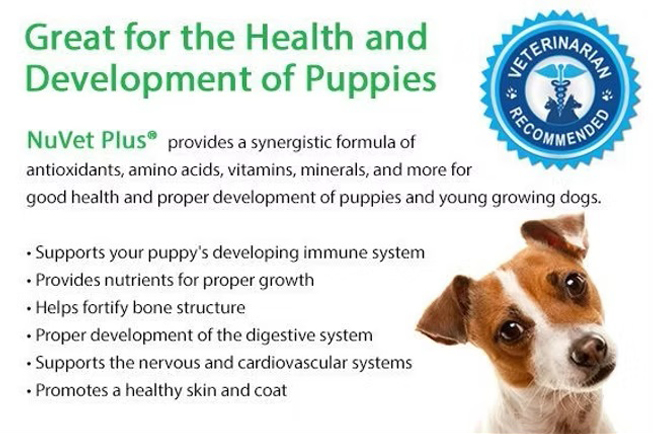 Great for the Health and Development of Puppies

VETERINARIAN RECOMMENDED

NuVet Plus® provides a synergistic formula of antioxidants, amino acids, vitamins, minerals, and more for good health and proper development of puppies and young growing dogs.

• Supports your puppy's developing immune system
• Provides nutrients for proper growth
• Helps fortify bone structure
• Proper development of the digestive system
• Supports the nervous and cardiovascular systems
• Promotes a healthy skin and coat